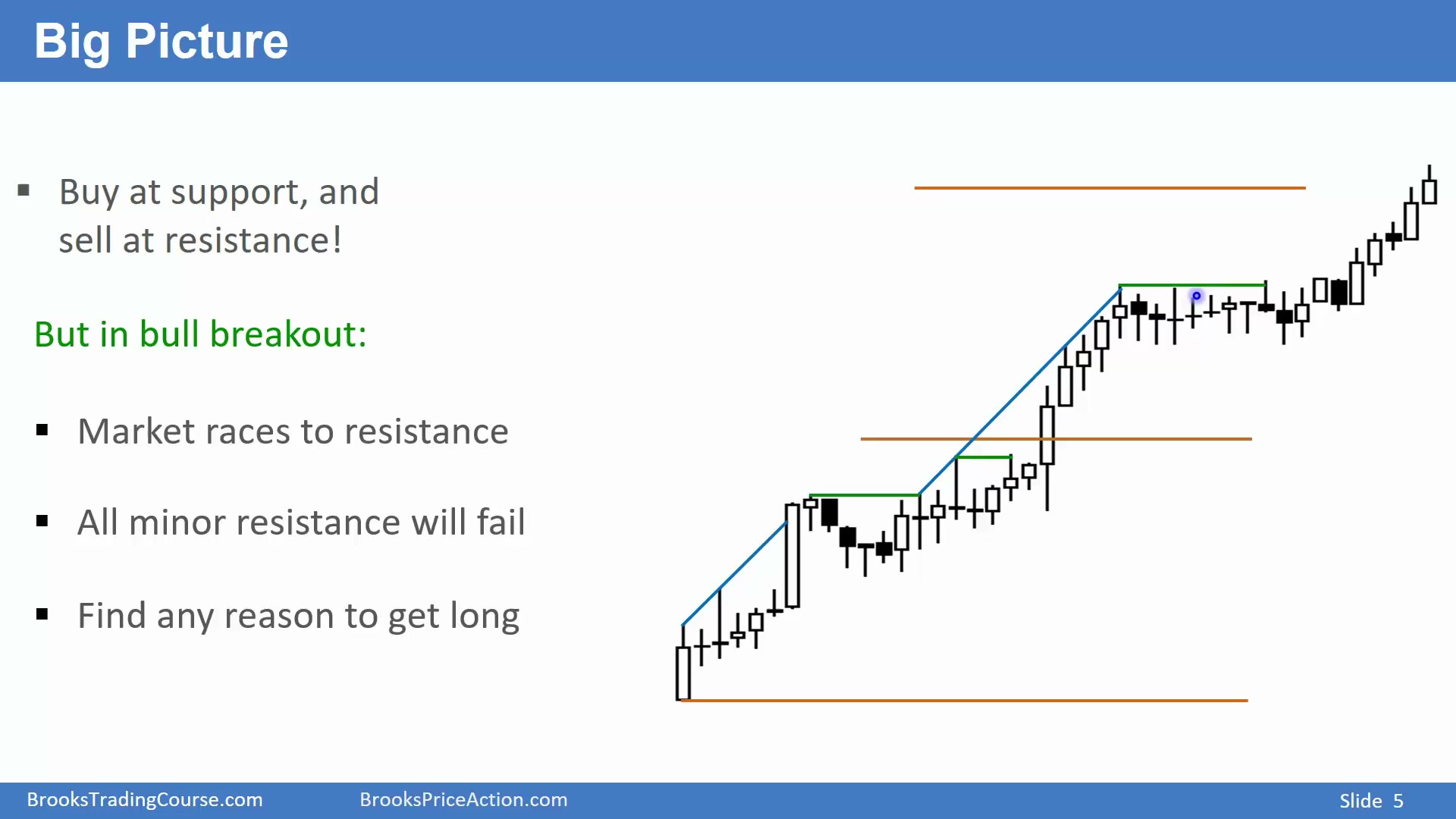 Big Picture

▪ Buy at support, and sell at resistance!

But in bull breakout:

▪ Market races to resistance

▪ All minor resistance will fail

▪ Find any reason to get long

BrooksTradingCourse.com BrooksPriceAction.com Slide 5